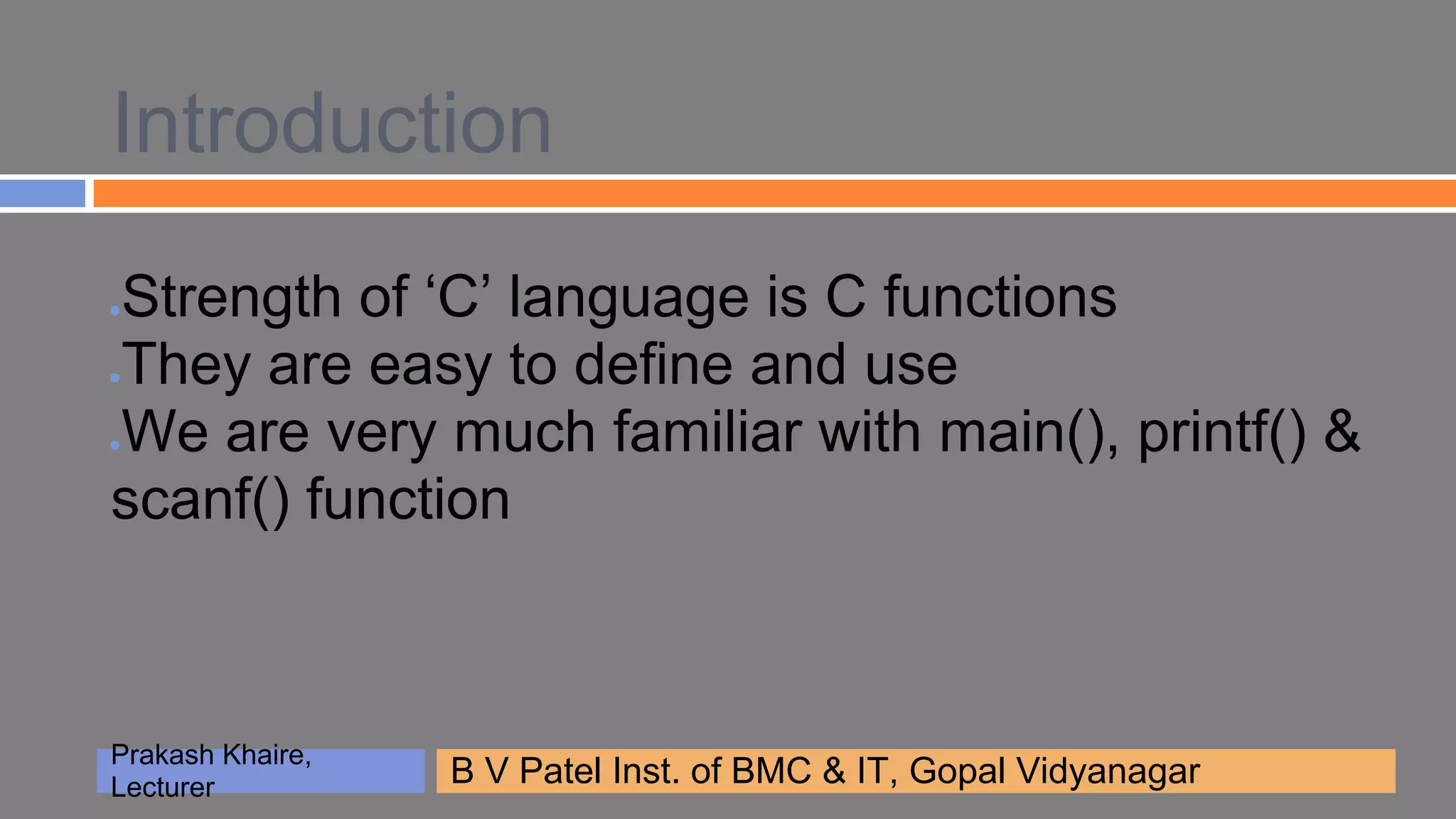 Introduction

Strength of ‘C’ language is C functions
They are easy to define and use
We are very much familiar with main(), printf() & scanf() function

Prakash Khaire, Lecturer

B V Patel Inst. of BMC & IT, Gopal Vidyanagar